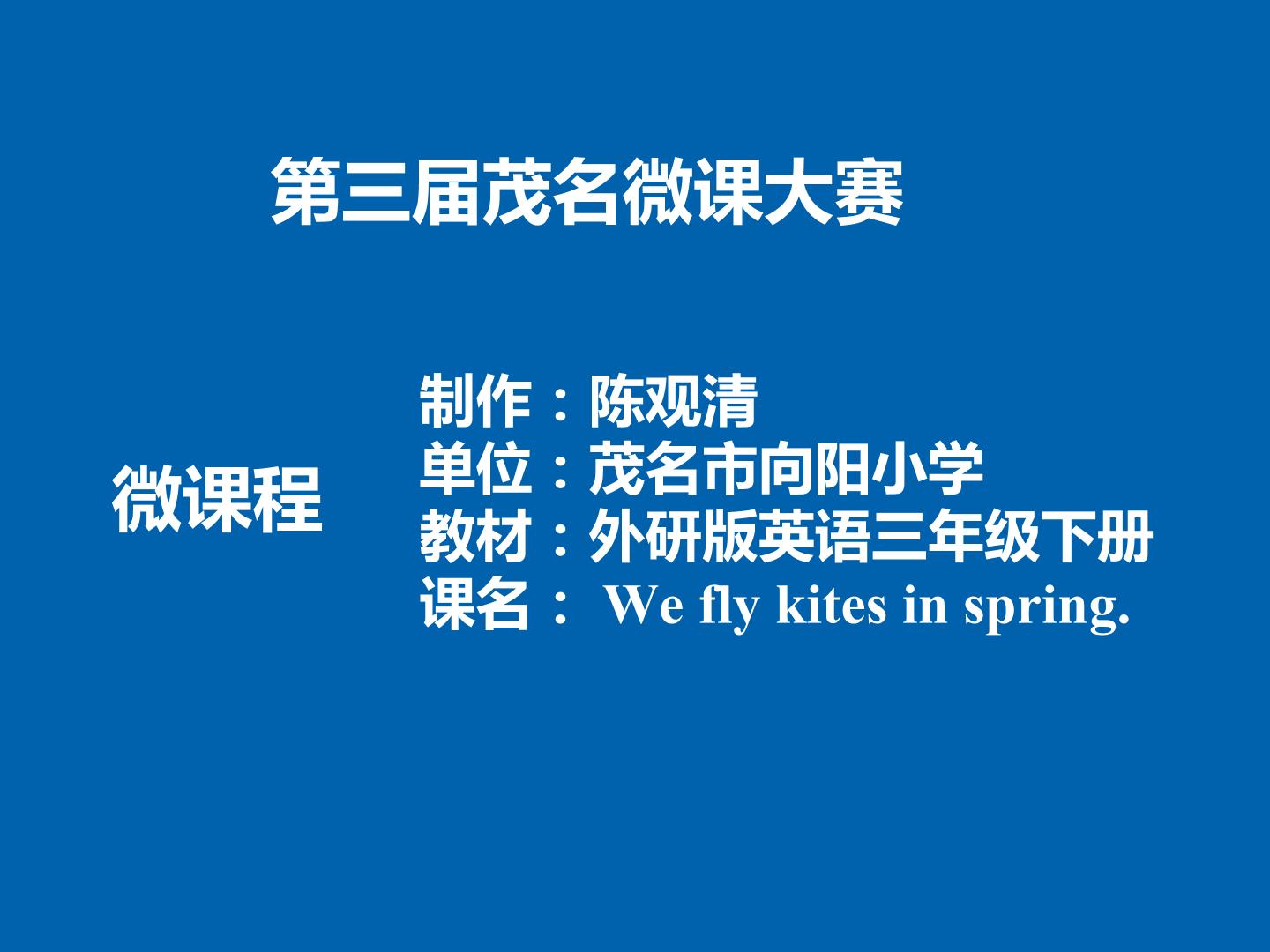 第三届茂名微课大赛

微课程

制作：陈观清
单位：茂名市向阳小学
教材：外研版英语三年级下册
课名：We fly kites in spring.